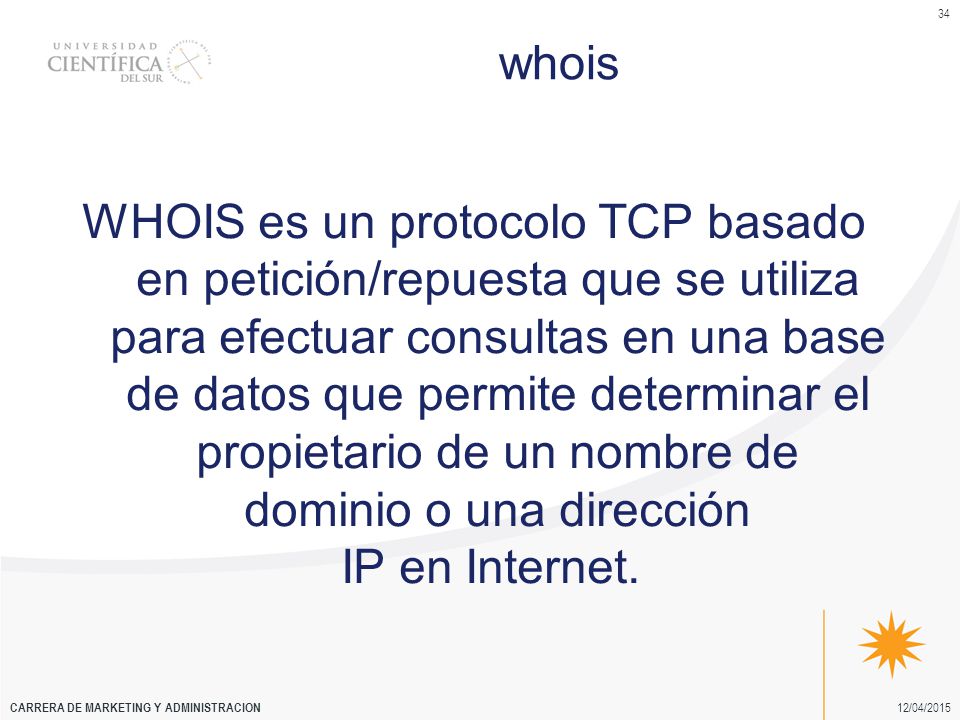 34

UNIVERSIDAD
CIENTÍFICA
DEL SUR

whois

WHOIS es un protocolo TCP basado en petición/repuesta que se utiliza para efectuar consultas en una base de datos que permite determinar el propietario de un nombre de dominio o una dirección IP en Internet.

CARRERA DE MARKETING Y ADMINISTRACION

12/04/2015